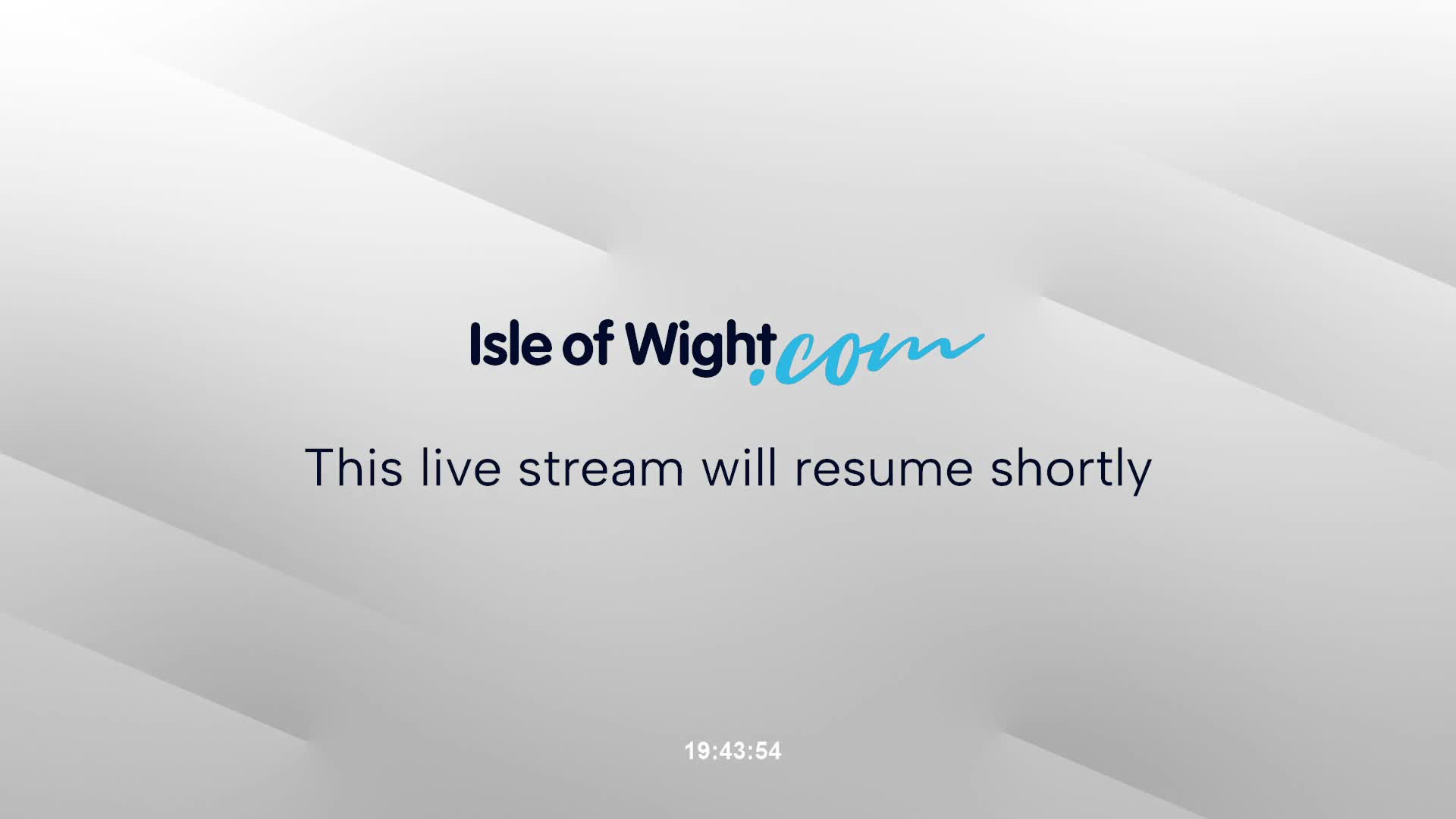 Isle of Wight.com

This live stream will resume shortly

19:43:54